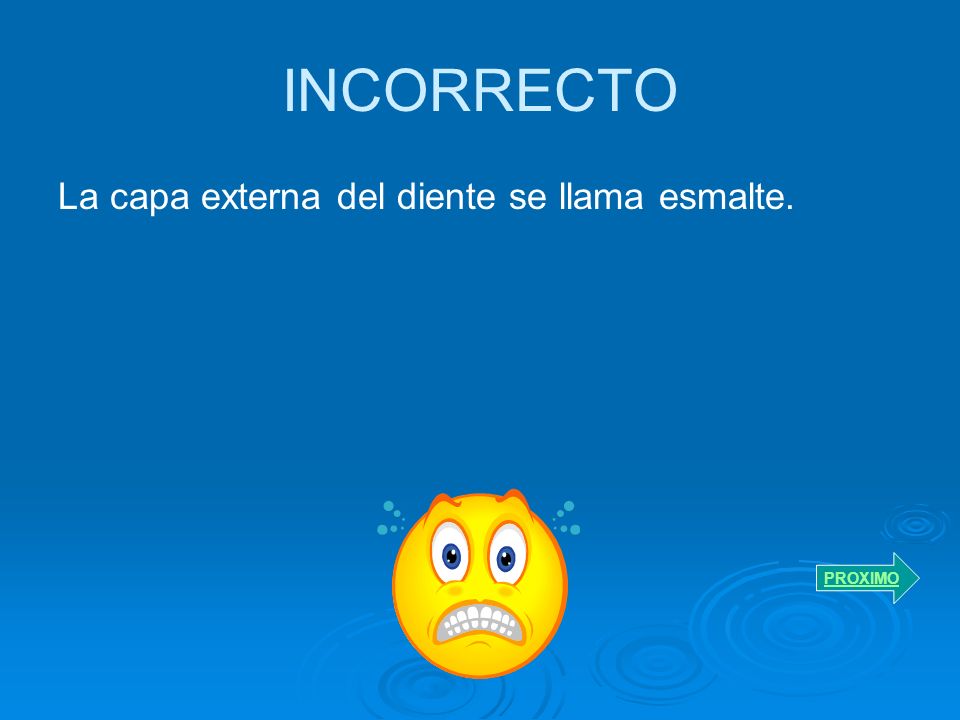 INCORRECTO

La capa externa del diente se llama esmalte.

PROXIMO